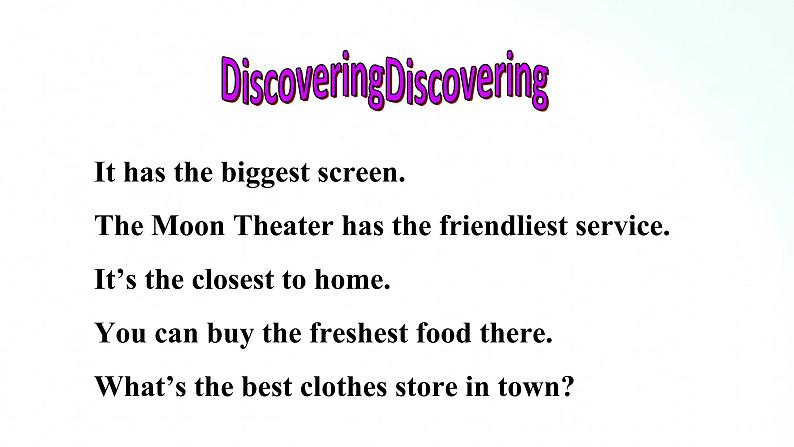 DiscoveringDiscovering

It has the biggest screen.

The Moon Theater has the friendliest service.

It’s the closest to home.

You can buy the freshest food there.

What’s the best clothes store in town?